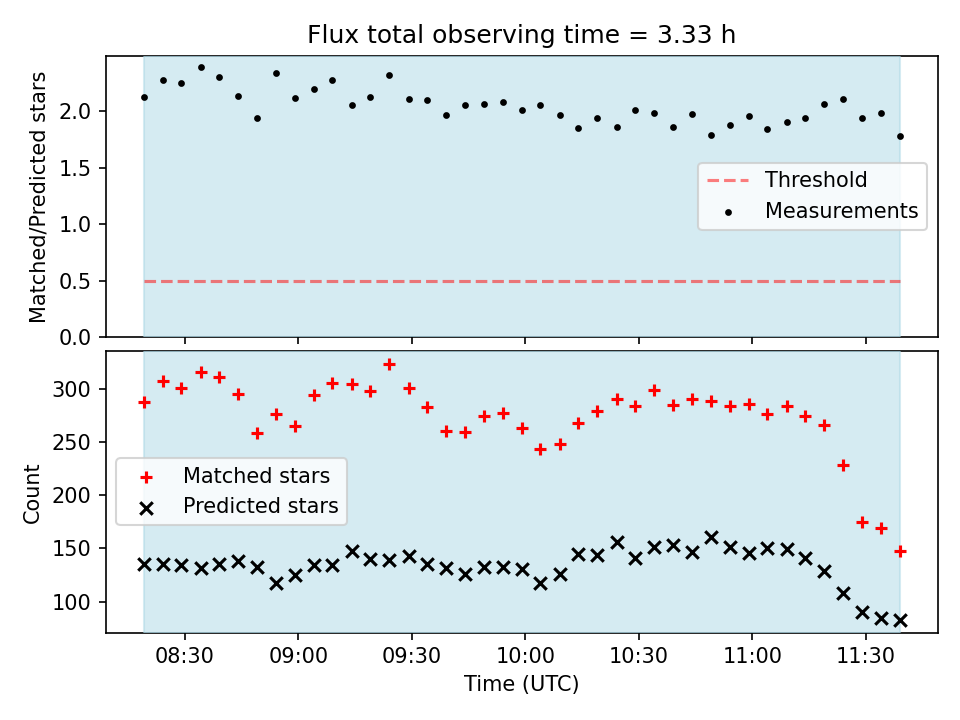 Flux total observing time = 3.33 h

Matched/Predicted stars

2.0
1.5
1.0
0.5
0.0

Threshold
Measurements

Count

300
250
200
150
100

Matched stars
Predicted stars

08:30
09:00
09:30
10:00
10:30
11:00
11:30

Time (UTC)